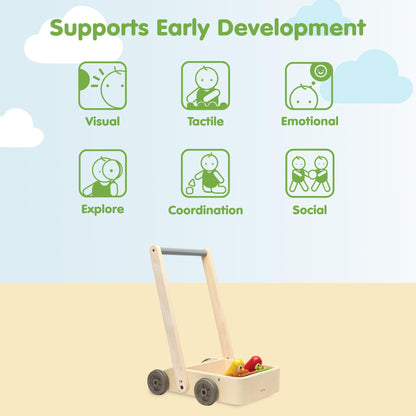 Supports Early Development

Visual

Tactile

Emotional

Explore

Coordination

Social